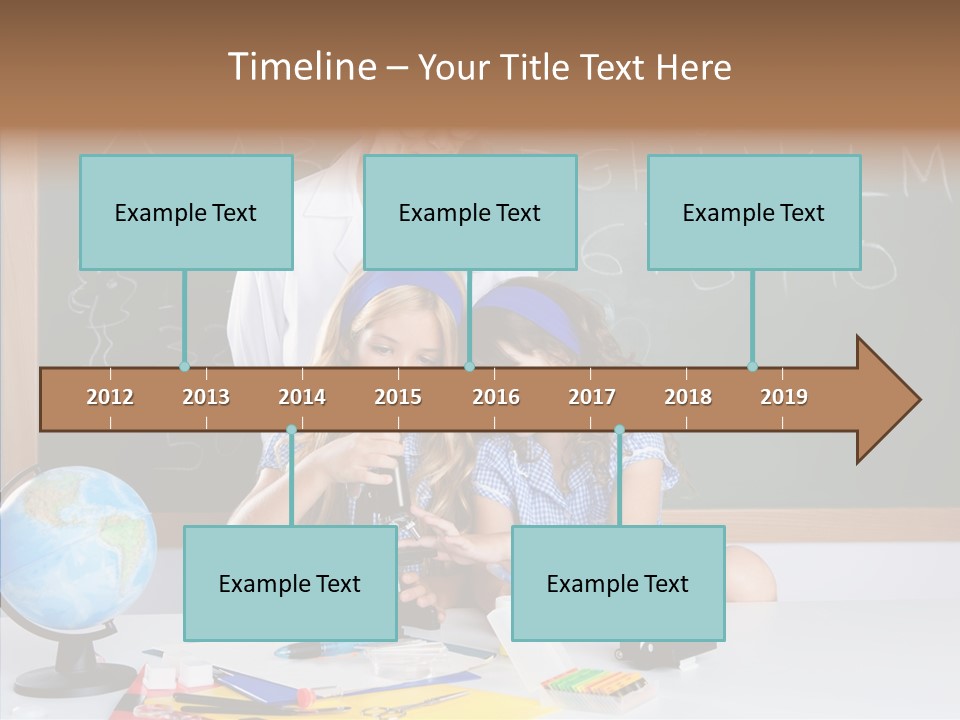 Timeline – Your Title Text Here

Example Text

Example Text

Example Text

2012 2013 2014 2015 2016 2017 2018 2019

Example Text

Example Text